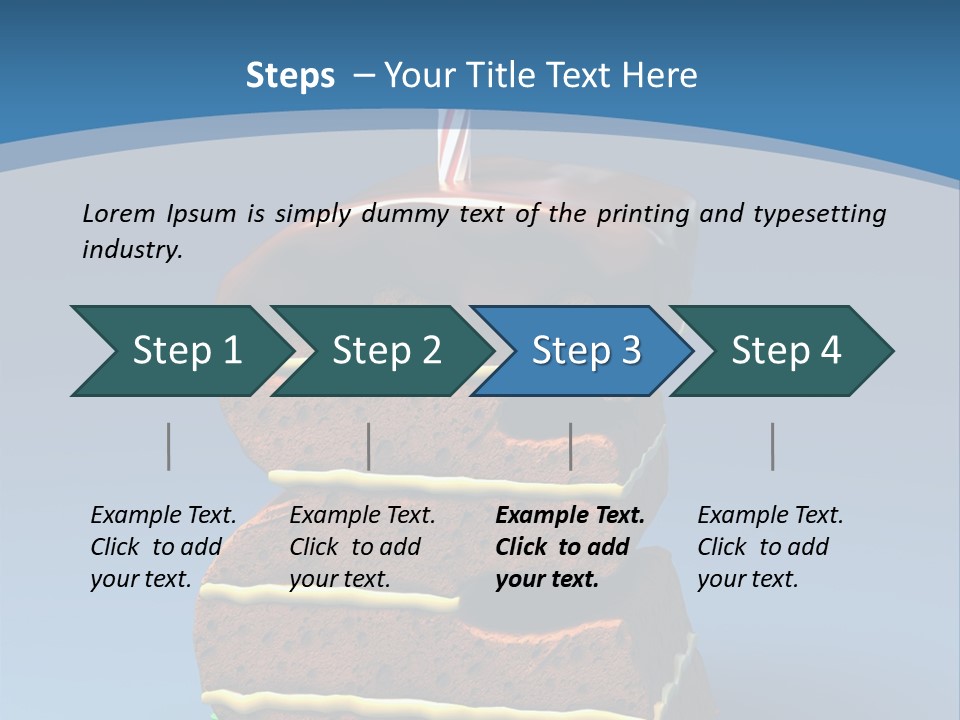 Steps – Your Title Text Here

Lorem Ipsum is simply dummy text of the printing and typesetting industry.

Step 1

Step 2

Step 3

Step 4

Example Text. Click to add your text.

Example Text. Click to add your text.

Example Text. Click to add your text.

Example Text. Click to add your text.